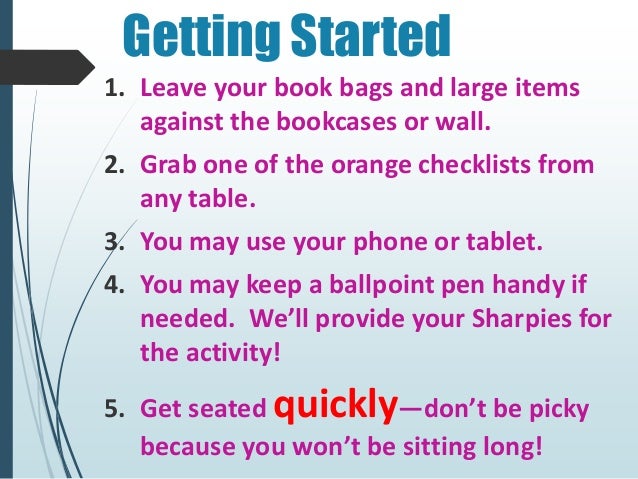 Getting Started

1. Leave your book bags and large items against the bookcases or wall.

2. Grab one of the orange checklists from any table.

3. You may use your phone or tablet.

4. You may keep a ballpoint pen handy if needed. We'll provide your Sharpies for the activity!

5. Get seated quickly—don't be picky because you won't be sitting long!